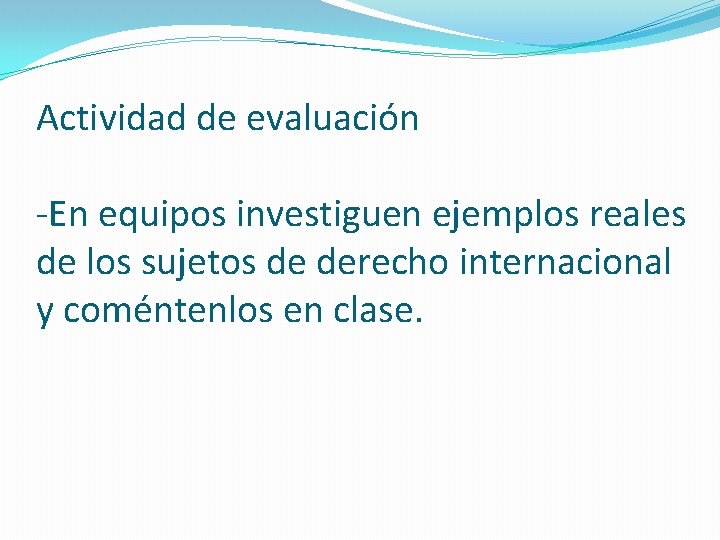 Actividad de evaluación

-En equipos investiguen ejemplos reales de los sujetos de derecho internacional y coméntenlos en clase.